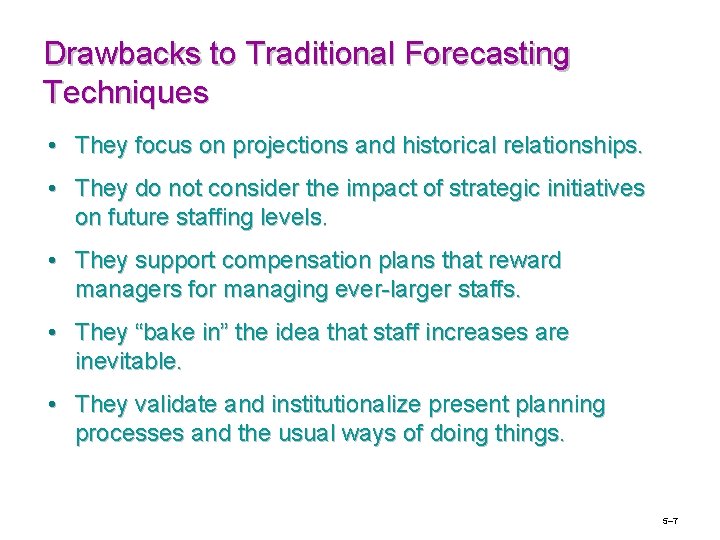 Drawbacks to Traditional Forecasting Techniques

• They focus on projections and historical relationships.

• They do not consider the impact of strategic initiatives on future staffing levels.

• They support compensation plans that reward managers for managing ever-larger staffs.

• They “bake in” the idea that staff increases are inevitable.

• They validate and institutionalize present planning processes and the usual ways of doing things.

5–7